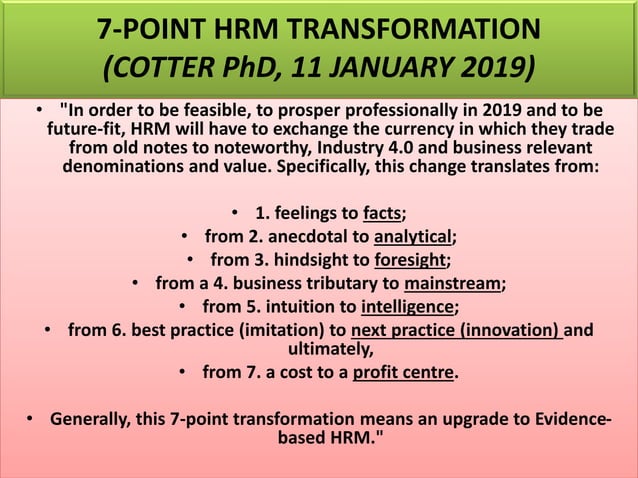 7-POINT HRM TRANSFORMATION
(COTTER PhD, 11 JANUARY 2019)

• "In order to be feasible, to prosper professionally in 2019 and to be future-fit, HRM will have to exchange the currency in which they trade from old notes to noteworthy, Industry 4.0 and business relevant denominations and value. Specifically, this change translates from:

• 1. feelings to facts;
• from 2. anecdotal to analytical;
• from 3. hindsight to foresight;
• from a 4. business tributary to mainstream;
• from 5. intuition to intelligence;
• from 6. best practice (imitation) to next practice (innovation) and ultimately,
• from 7. a cost to a profit centre.

• Generally, this 7-point transformation means an upgrade to Evidence-based HRM."